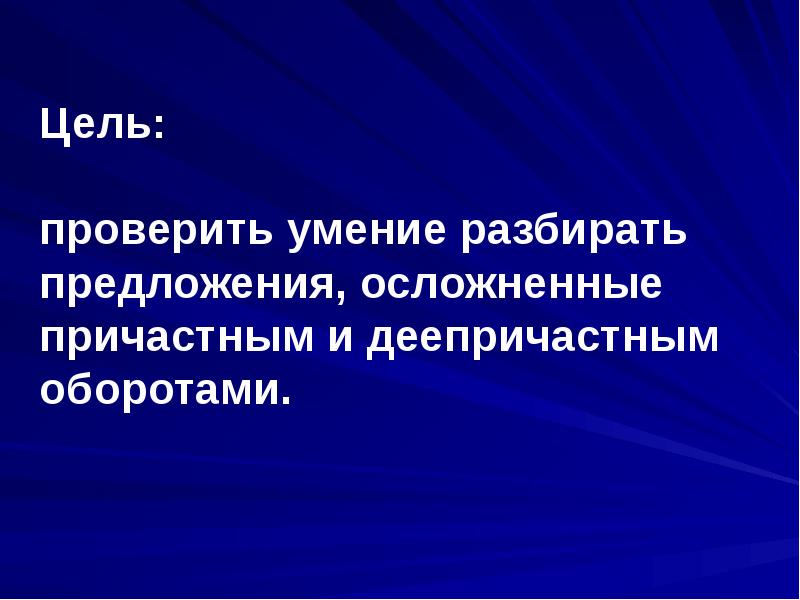 Цель:

проверить умение разбирать предложения, осложненные причастным и деепричастным оборотами.